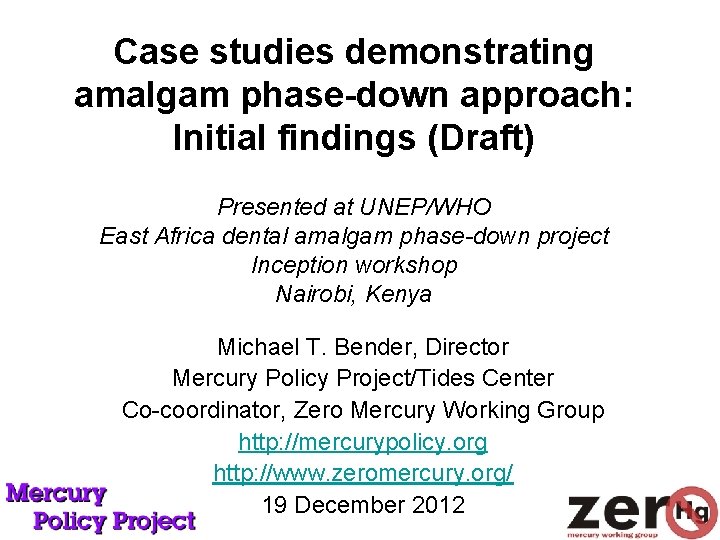 Case studies demonstrating amalgam phase-down approach: Initial findings (Draft)

Presented at UNEP/WHO
East Africa dental amalgam phase-down project
Inception workshop
Nairobi, Kenya

Michael T. Bender, Director
Mercury Policy Project/Tides Center
Co-coordinator, Zero Mercury Working Group
http://mercurypolicy.org
http://www.zeromercury.org/
19 December 2012

Mercury
Policy Project

zero Hg
mercury working group